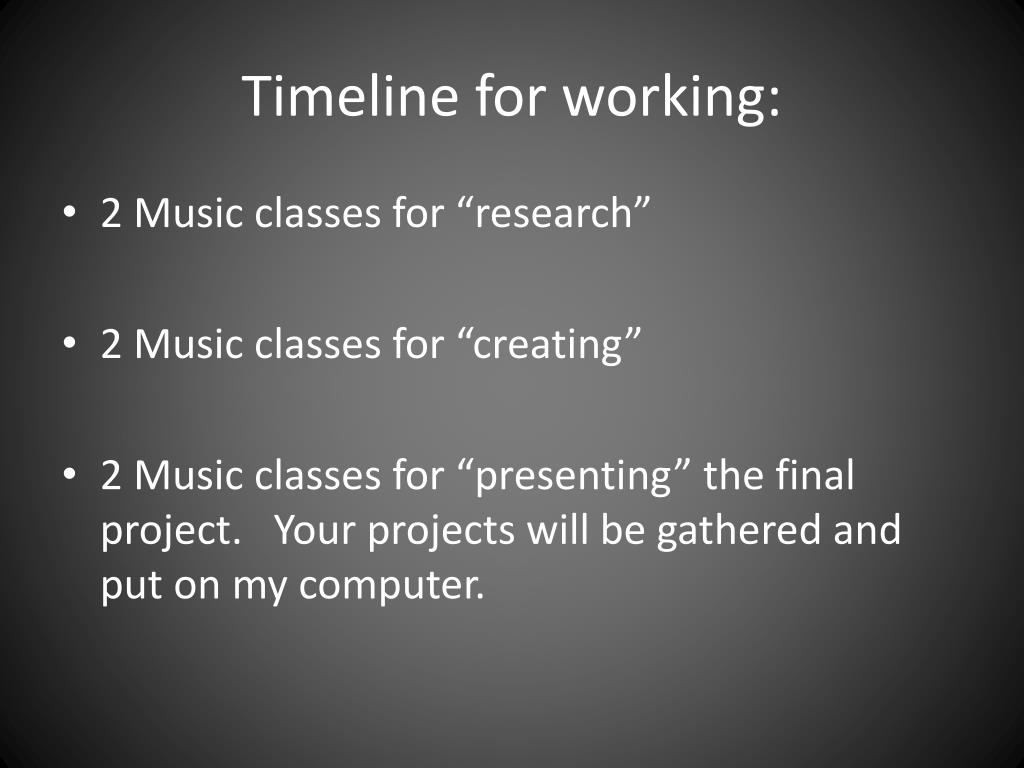 Timeline for working:

• 2 Music classes for “research”

• 2 Music classes for “creating”

• 2 Music classes for “presenting” the final project.   Your projects will be gathered and put on my computer.